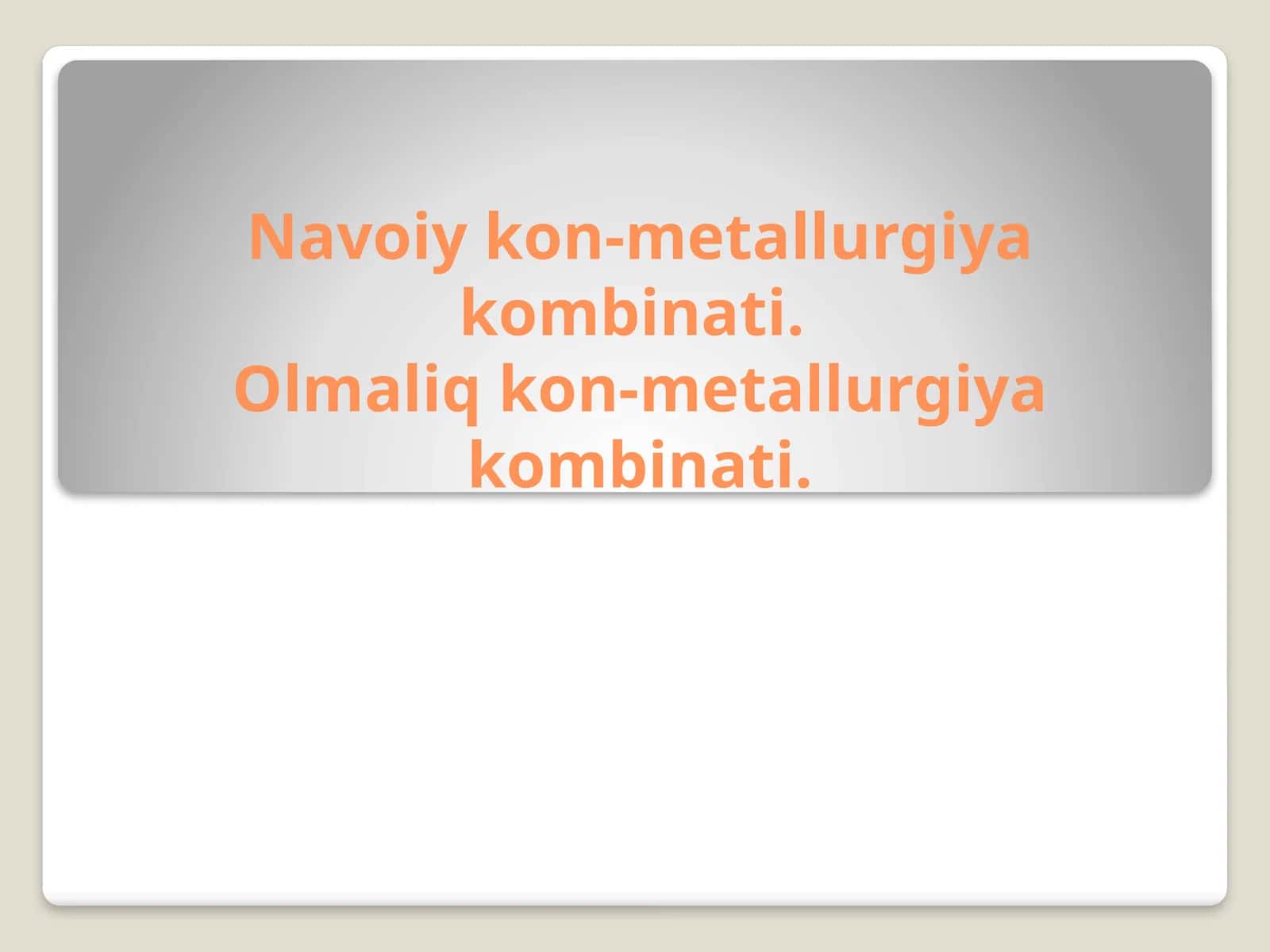 Navoiy kon-metallurgiya kombinati.
Olmaliq kon-metallurgiya kombinati.